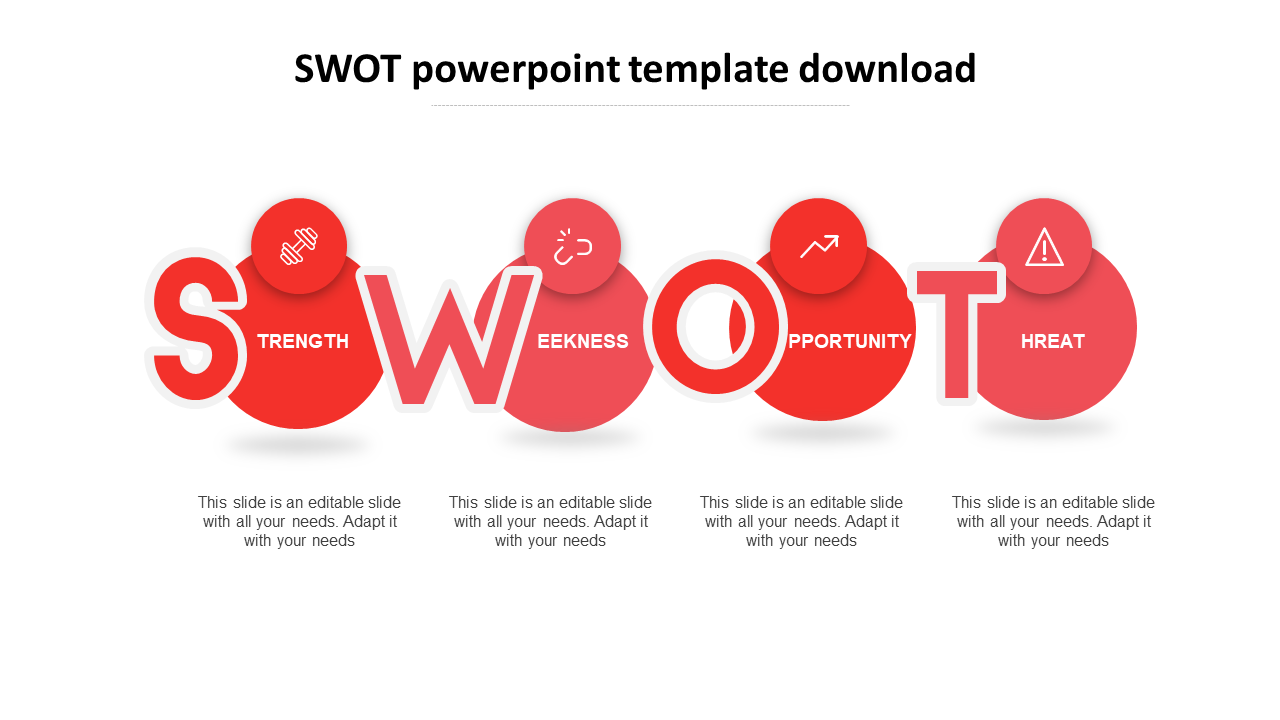 SWOT powerpoint template download

S TRENGTH

W EEKNESS

O PPORTUNITY

T HREAT

This slide is an editable slide with all your needs. Adapt it with your needs

This slide is an editable slide with all your needs. Adapt it with your needs

This slide is an editable slide with all your needs. Adapt it with your needs

This slide is an editable slide with all your needs. Adapt it with your needs